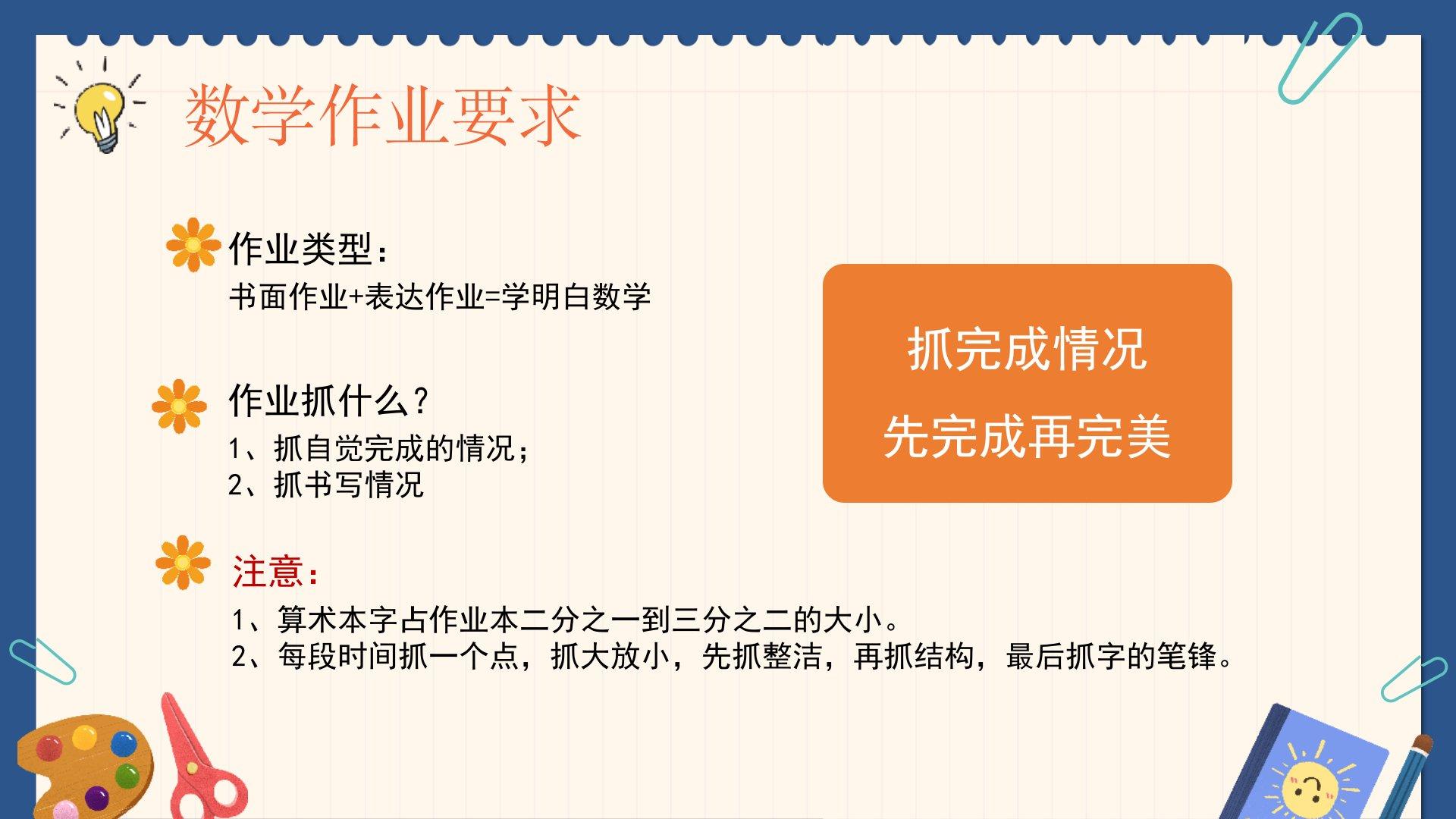 数学作业要求

作业类型：
书面作业+表达作业=学明白数学

作业抓什么？
1、抓自觉完成的情况；
2、抓书写情况

注意：
1、算术本字占作业本二分之一到三分之二的大小。
2、每段时间抓一个点，抓大放小，先抓整洁，再抓结构，最后抓字的笔锋。

抓完成情况
先完成再完美